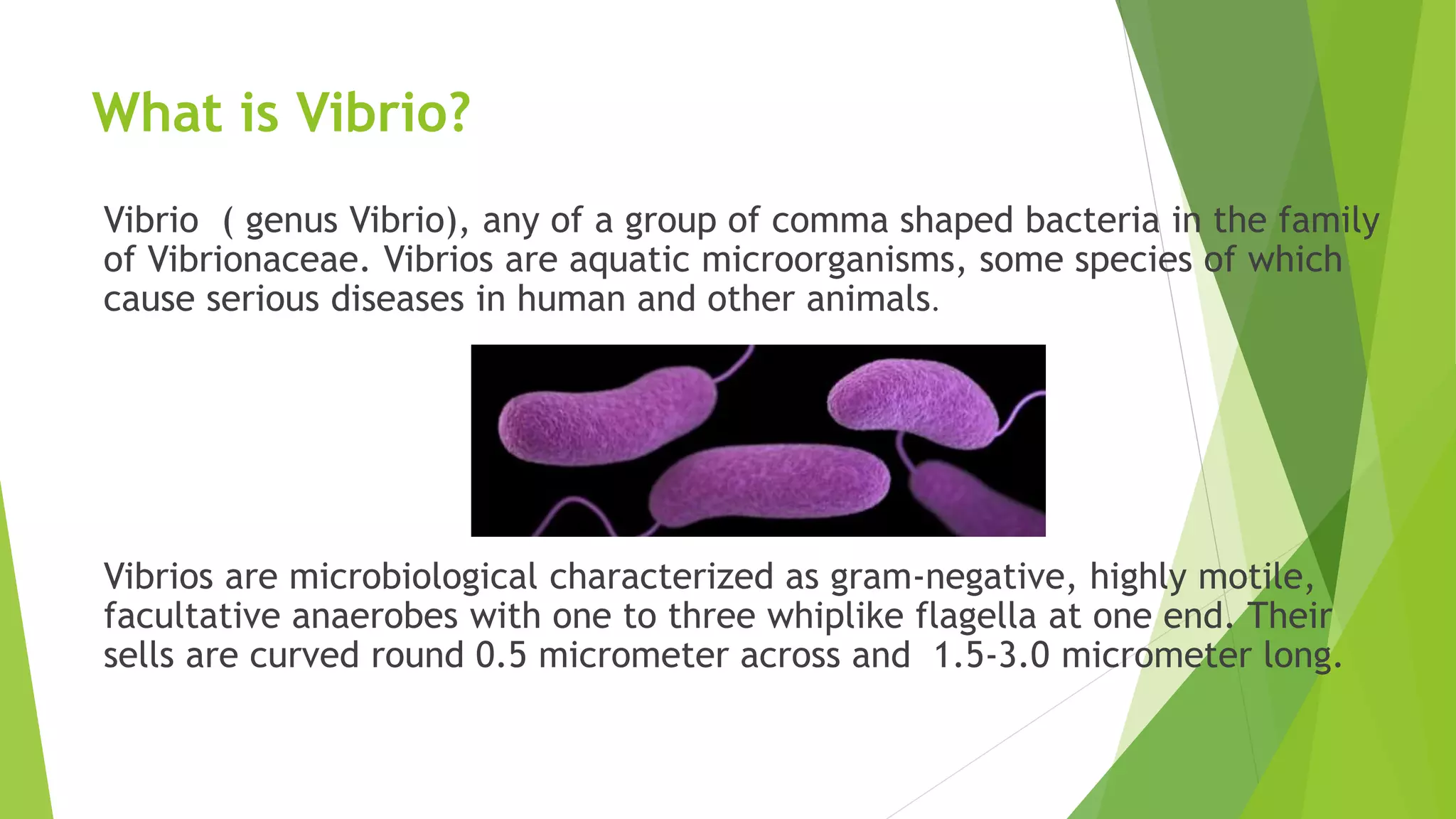 What is Vibrio?

Vibrio ( genus Vibrio), any of a group of comma shaped bacteria in the family of Vibrionaceae. Vibrios are aquatic microorganisms, some species of which cause serious diseases in human and other animals.

Vibrios are microbiological characterized as gram-negative, highly motile, facultative anaerobes with one to three whiplike flagella at one end. Their sells are curved round 0.5 micrometer across and 1.5-3.0 micrometer long.